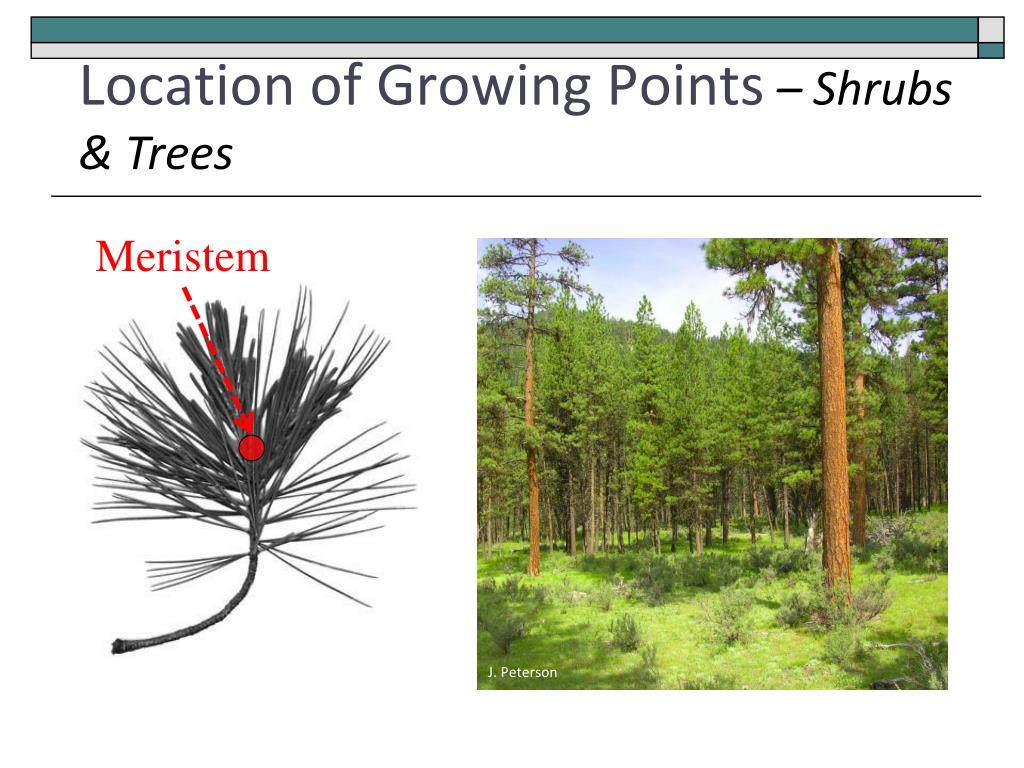 Location of Growing Points – Shrubs & Trees

Meristem

J. Peterson